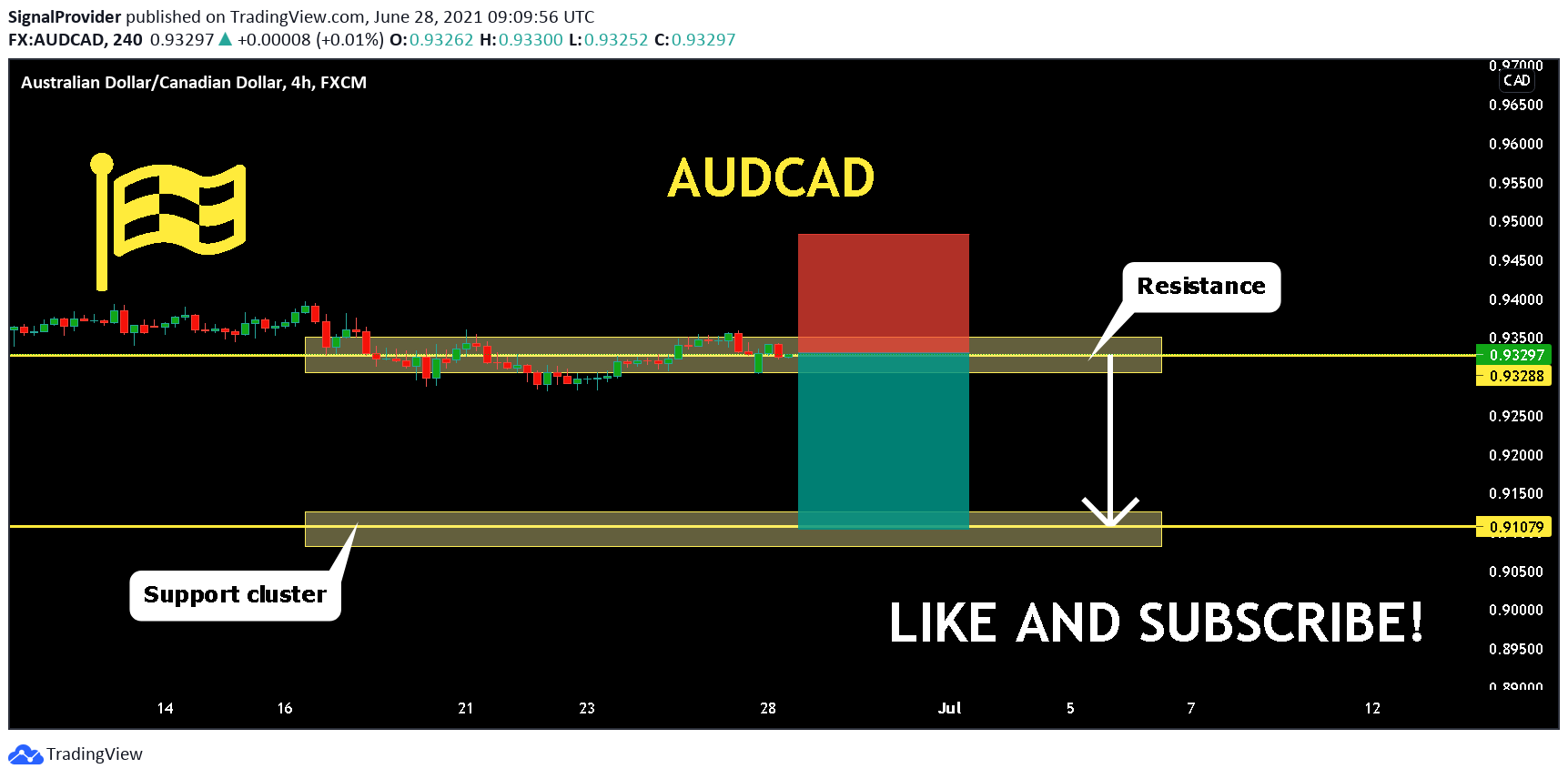 SignalProvider published on TradingView.com, June 28, 2021 09:09:56 UTC
FX:AUDCAD, 240 0.93297 ▲ +0.00008 (+0.01%) O:0.93262 H:0.93300 L:0.93252 C:0.93297

Australian Dollar/Canadian Dollar, 4h, FXCM

AUDCAD

Resistance

Support cluster

LIKE AND SUBSCRIBE!

0.97000
CAD
0.96500
0.96000
0.95500
0.95000
0.94500
0.94000
0.93500
0.93297
0.93288
0.92500
0.92000
0.91500
0.91079
0.90500
0.90000
0.89500
0.89000

14 16 21 23 28 Jul 5 7 12

TradingView